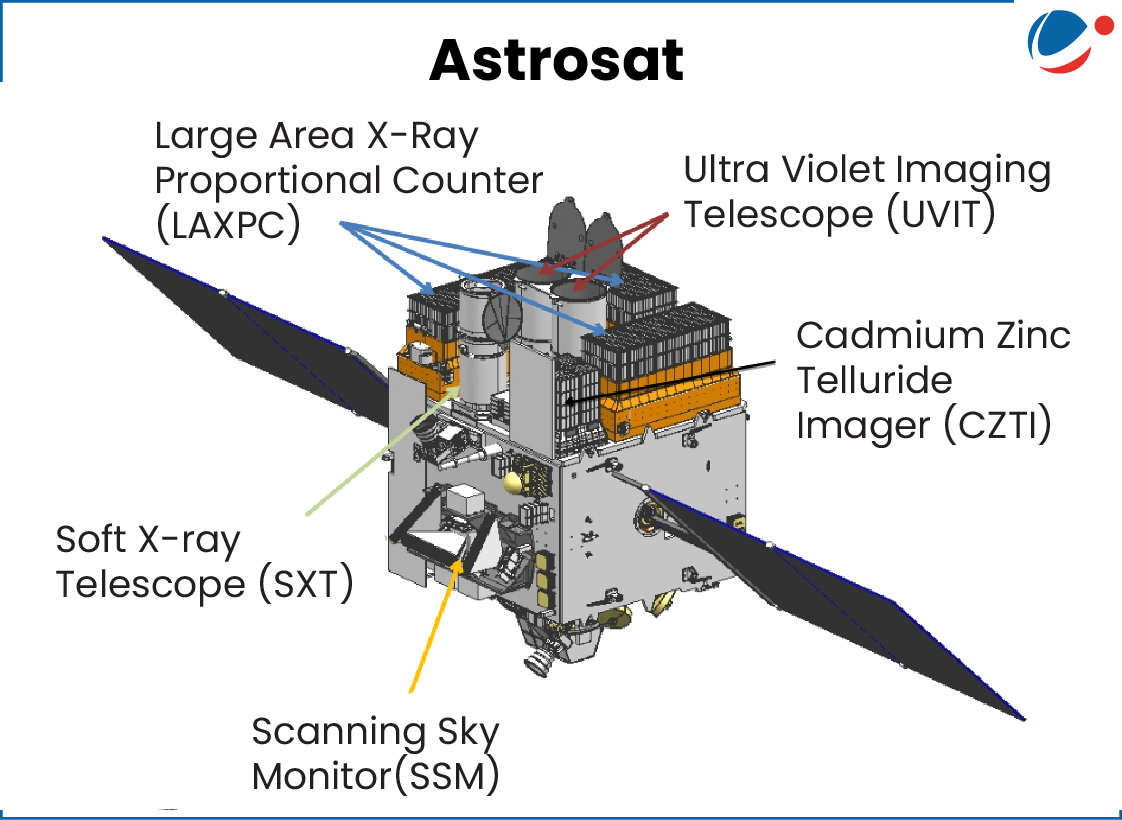 Astrosat

Large Area X-Ray Proportional Counter (LAXPC)

Ultra Violet Imaging Telescope (UVIT)

Cadmium Zinc Telluride Imager (CZTI)

Soft X-ray Telescope (SXT)

Scanning Sky Monitor(SSM)